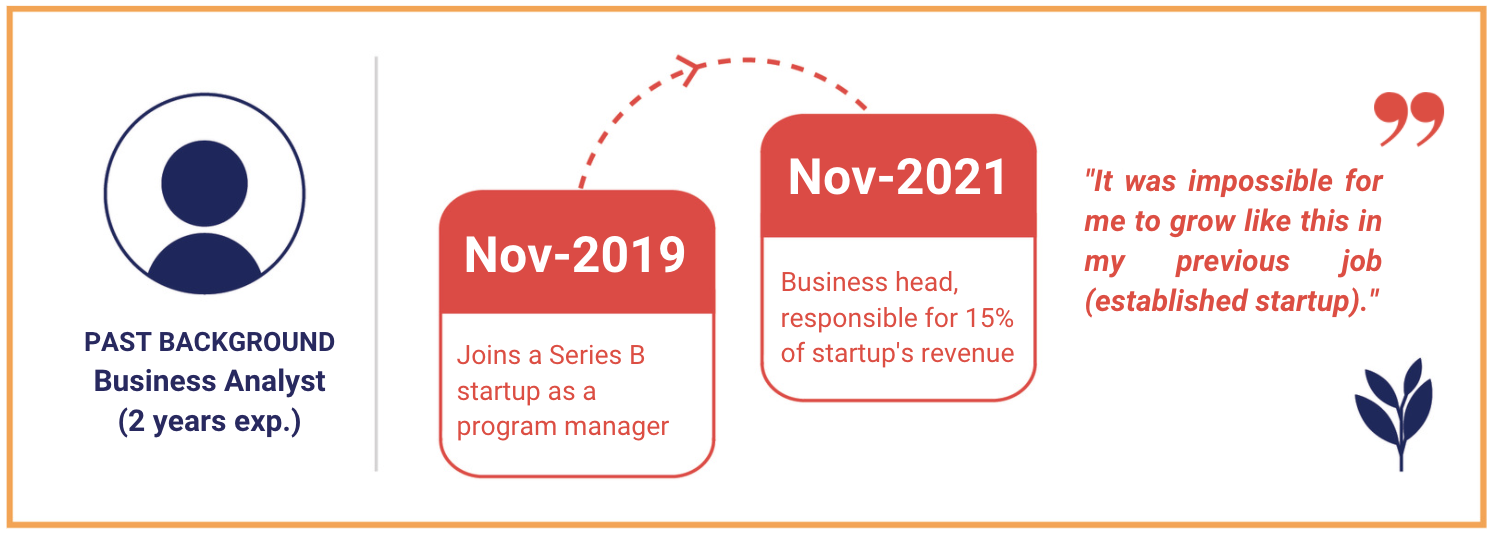 PAST BACKGROUND
Business Analyst
(2 years exp.)

Nov-2019

Joins a Series B startup as a program manager

Nov-2021

Business head, responsible for 15% of startup's revenue

"It was impossible for me to grow like this in my previous job (established startup)."